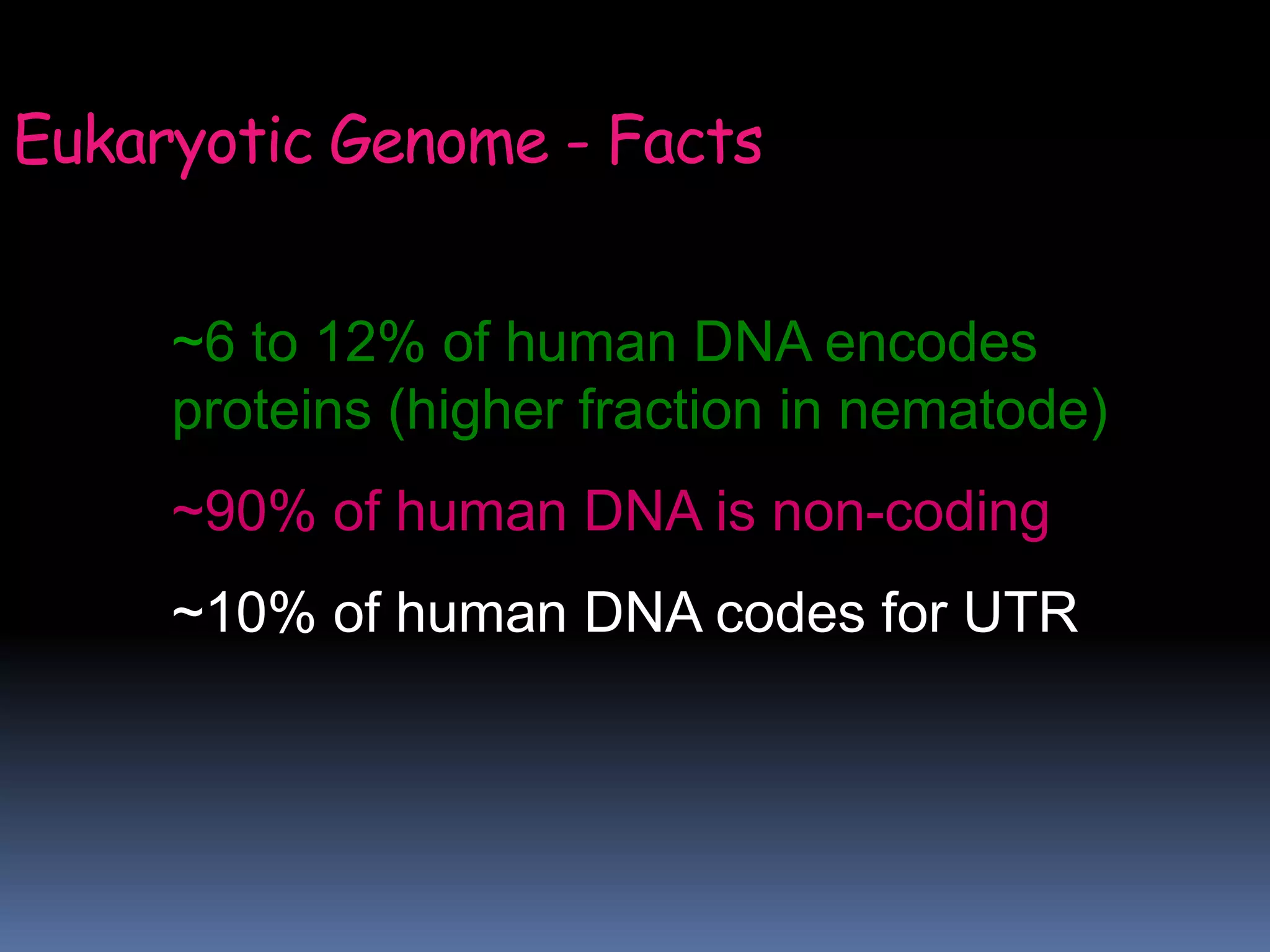 Eukaryotic Genome - Facts

~6 to 12% of human DNA encodes proteins (higher fraction in nematode)

~90% of human DNA is non-coding

~10% of human DNA codes for UTR